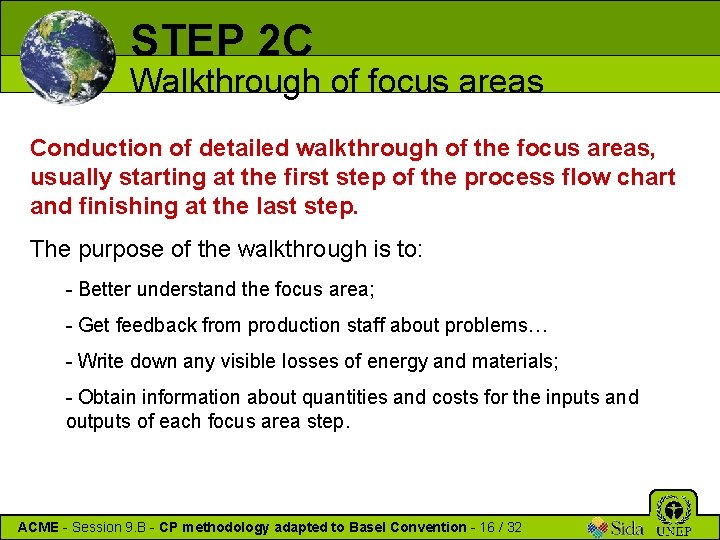 STEP 2C
Walkthrough of focus areas

Conduction of detailed walkthrough of the focus areas, usually starting at the first step of the process flow chart and finishing at the last step.

The purpose of the walkthrough is to:

- Better understand the focus area;

- Get feedback from production staff about problems…

- Write down any visible losses of energy and materials;

- Obtain information about quantities and costs for the inputs and outputs of each focus area step.

ACME - Session 9.B - CP methodology adapted to Basel Convention - 16 / 32

Sida UNEP